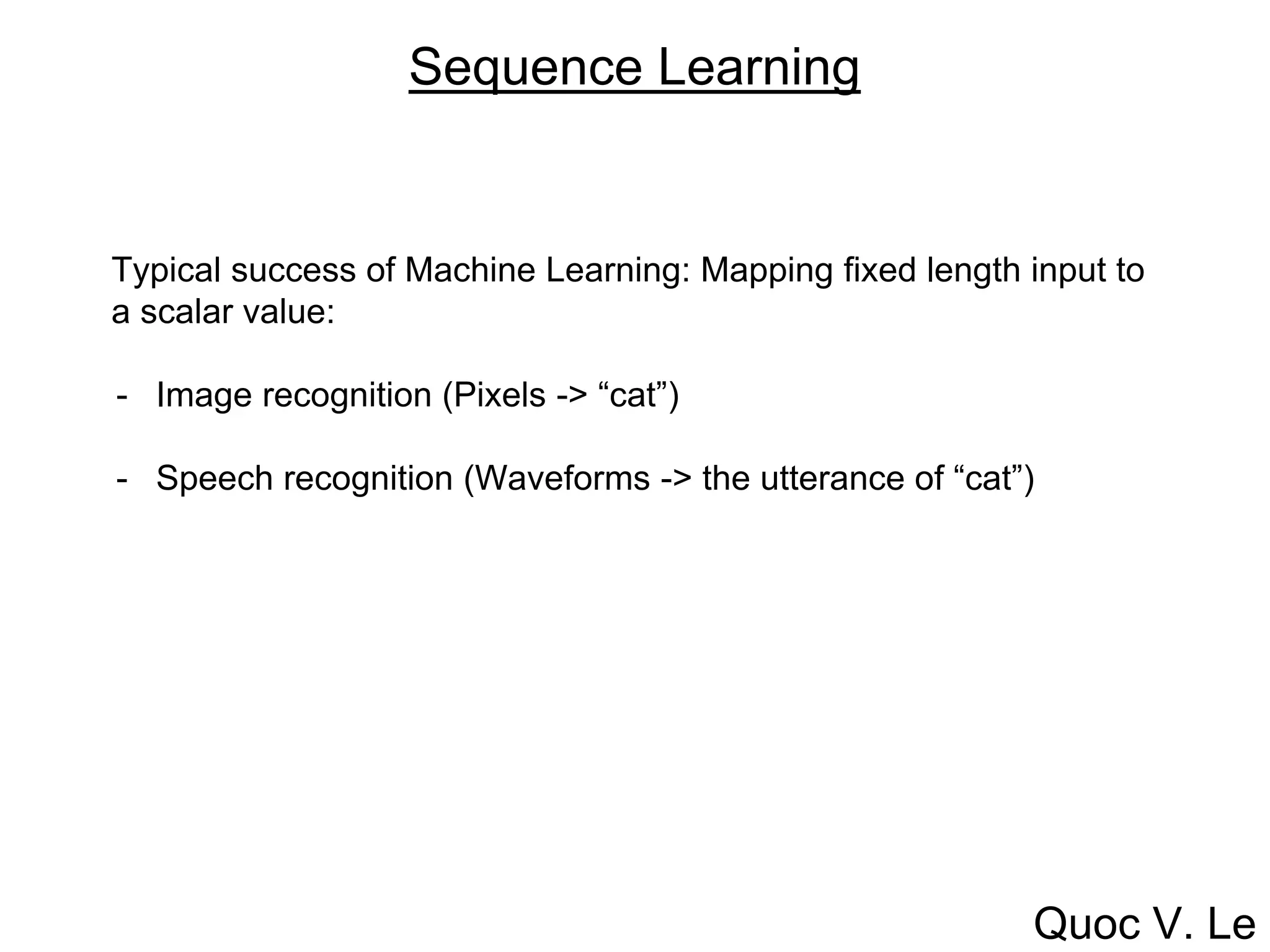 Sequence Learning

Typical success of Machine Learning: Mapping fixed length input to a scalar value:

- Image recognition (Pixels -> “cat”)

- Speech recognition (Waveforms -> the utterance of “cat”)

Quoc V. Le